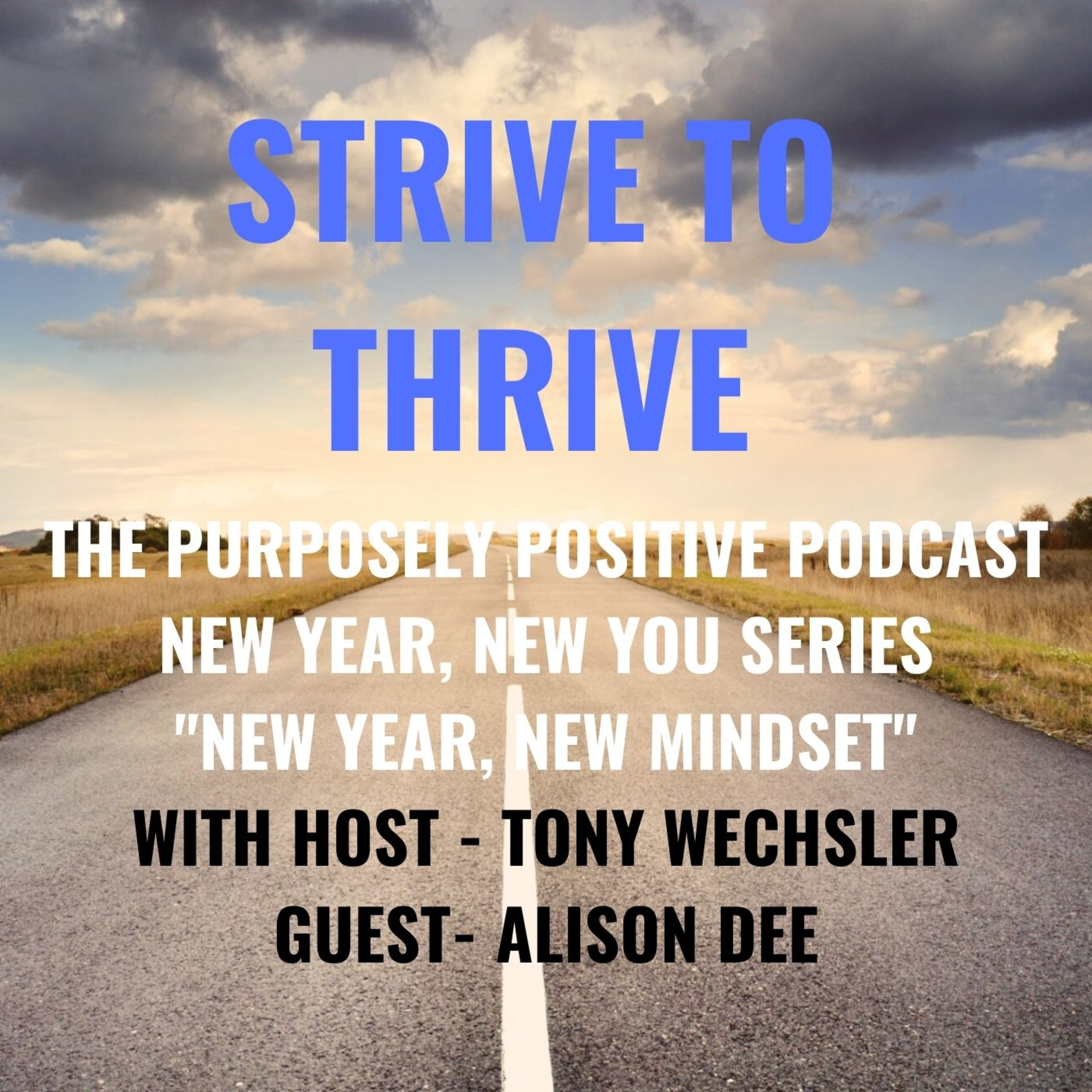 STRIVE TO THRIVE

THE PURPOSELY POSITIVE PODCAST
NEW YEAR, NEW YOU SERIES
"NEW YEAR, NEW MINDSET"
WITH HOST - TONY WECHSLER
GUEST- ALISON DEE